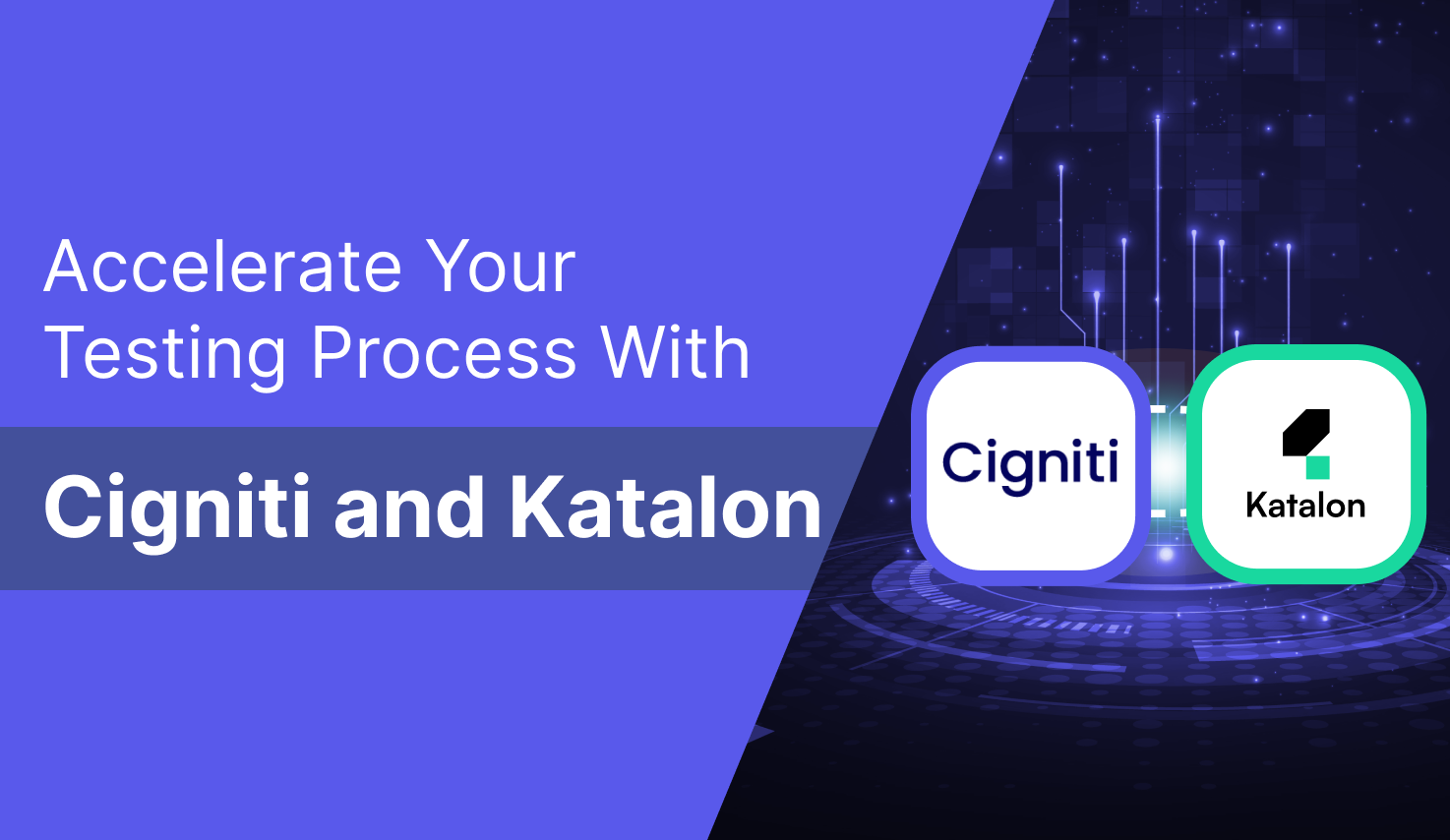 Accelerate Your Testing Process With

Cigniti and Katalon

Cigniti

Katalon